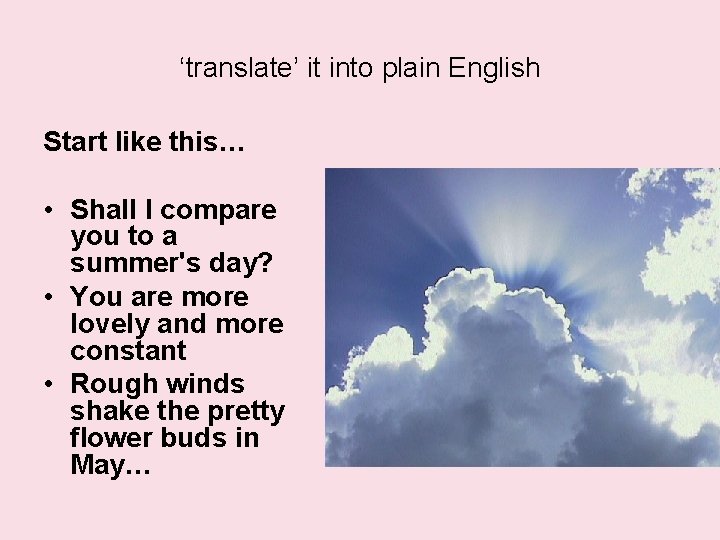 ‘translate’ it into plain English

Start like this…

• Shall I compare you to a summer's day?
• You are more lovely and more constant
• Rough winds shake the pretty flower buds in May…